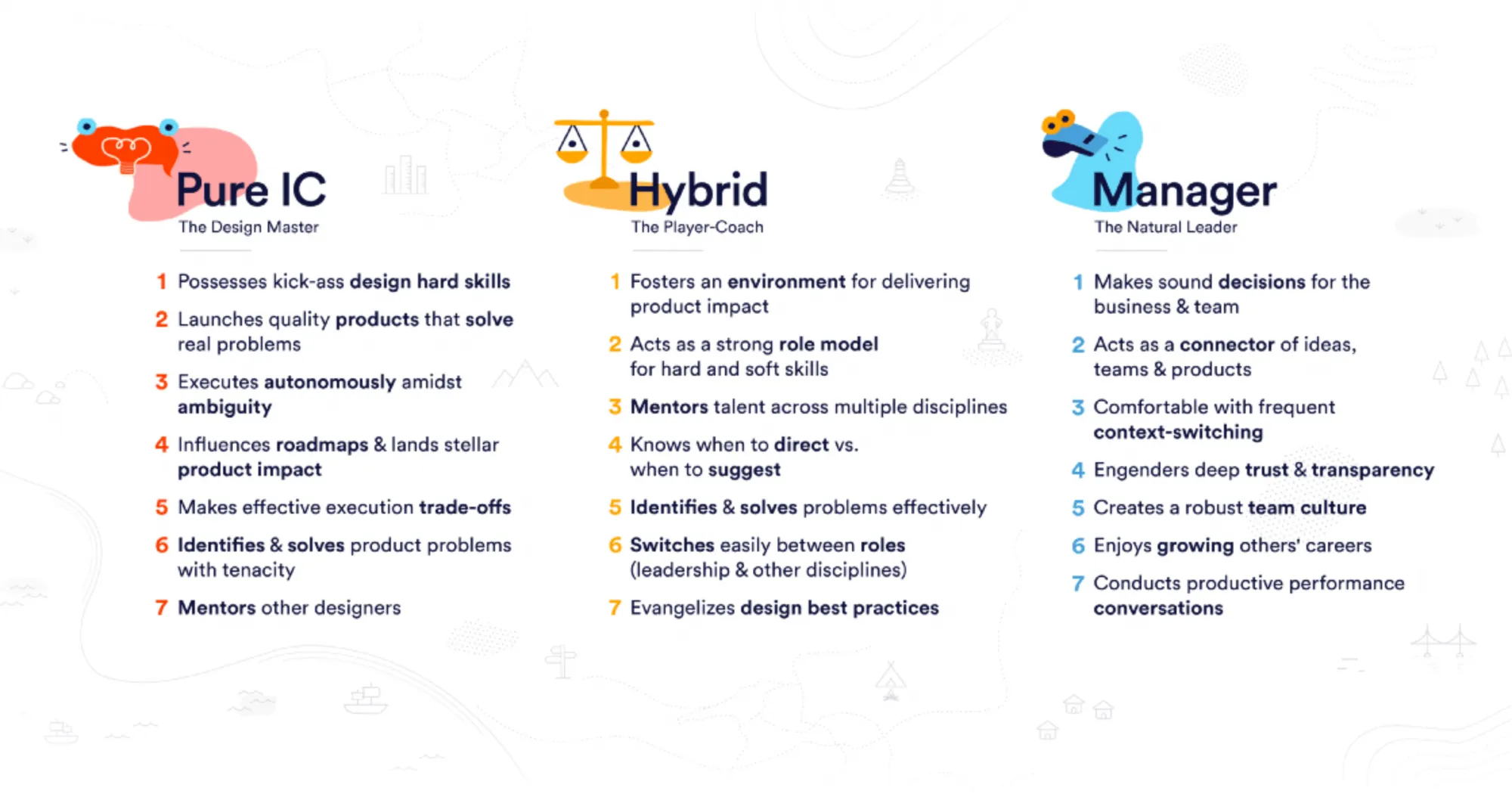 Pure IC
The Design Master

1 Possesses kick-ass design hard skills
2 Launches quality products that solve real problems
3 Executes autonomously amidst ambiguity
4 Influences roadmaps & lands stellar product impact
5 Makes effective execution trade-offs
6 Identifies & solves product problems with tenacity
7 Mentors other designers

Hybrid
The Player-Coach

1 Fosters an environment for delivering product impact
2 Acts as a strong role model for hard and soft skills
3 Mentors talent across multiple disciplines
4 Knows when to direct vs. when to suggest
5 Identifies & solves problems effectively
6 Switches easily between roles (leadership & other disciplines)
7 Evangelizes design best practices

Manager
The Natural Leader

1 Makes sound decisions for the business & team
2 Acts as a connector of ideas, teams & products
3 Comfortable with frequent context-switching
4 Engenders deep trust & transparency
5 Creates a robust team culture
6 Enjoys growing others' careers
7 Conducts productive performance conversations